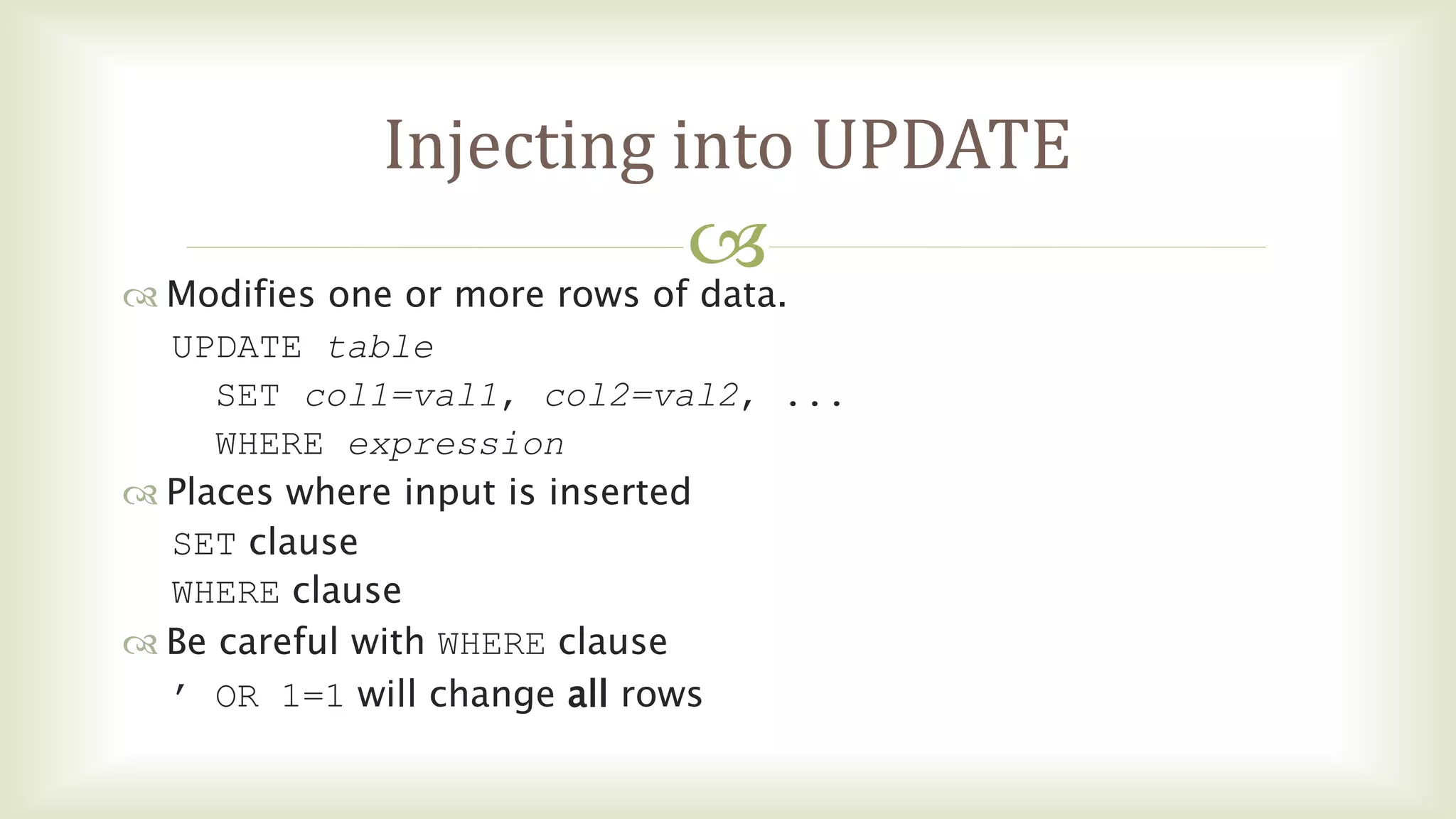 Injecting into UPDATE

Modifies one or more rows of data.

UPDATE table
SET col1=val1, col2=val2, ...
WHERE expression

Places where input is inserted

SET clause
WHERE clause

Be careful with WHERE clause

' OR 1=1 will change all rows